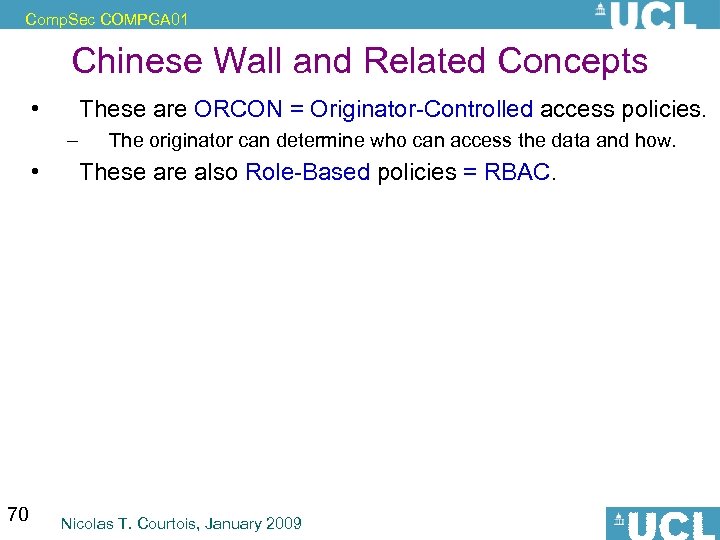 CompSec COMPGA01

UCL

Chinese Wall and Related Concepts

• These are ORCON = Originator-Controlled access policies.

– The originator can determine who can access the data and how.

• These are also Role-Based policies = RBAC.

70

Nicolas T. Courtois, January 2009

UCL